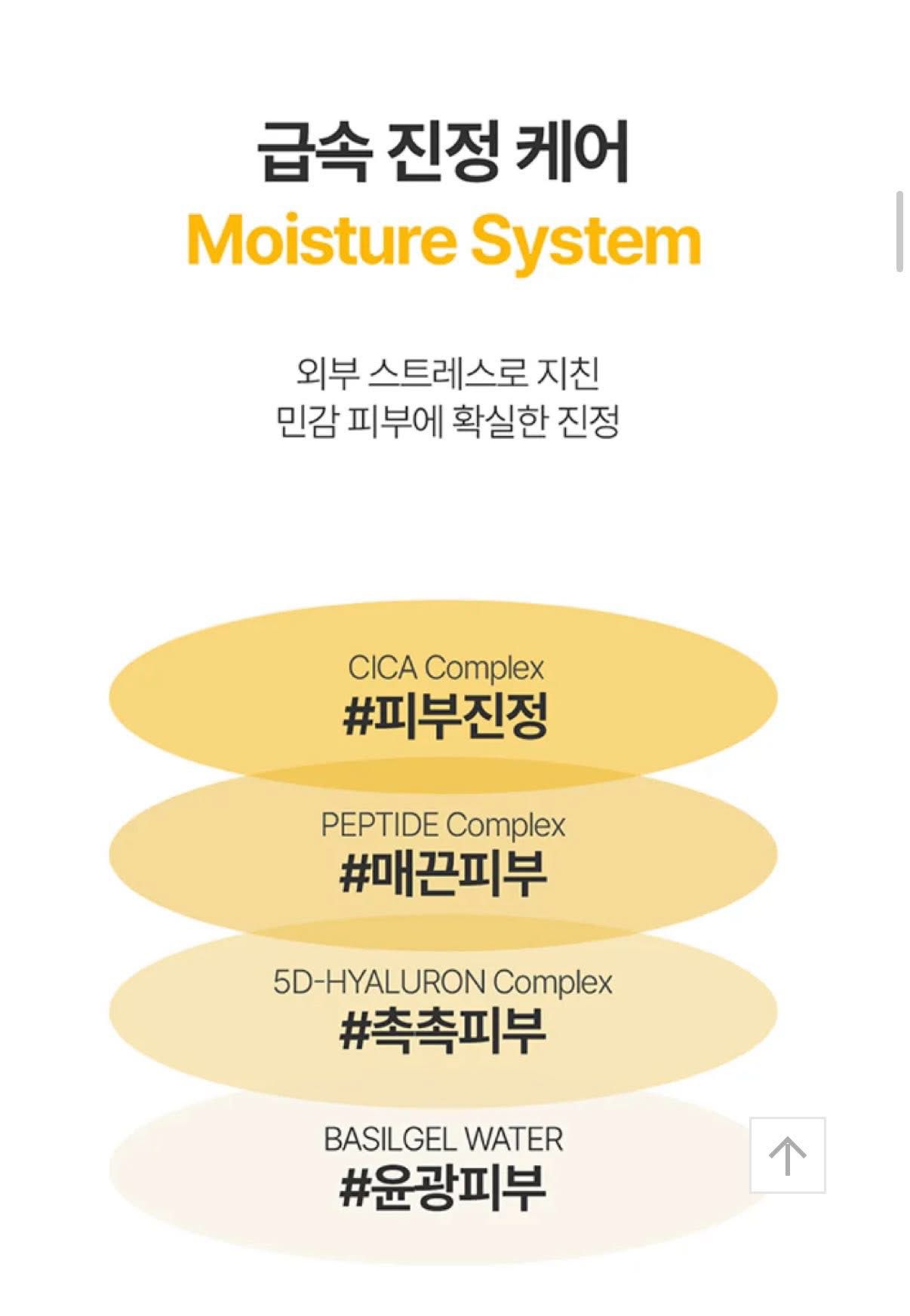 급속 진정 케어
Moisture System

외부 스트레스로 지친
민감 피부에 확실한 진정

CICA Complex
#피부진정

PEPTIDE Complex
#매끈피부

5D-HYALURON Complex
#촉촉피부

BASILGEL WATER
#윤광피부